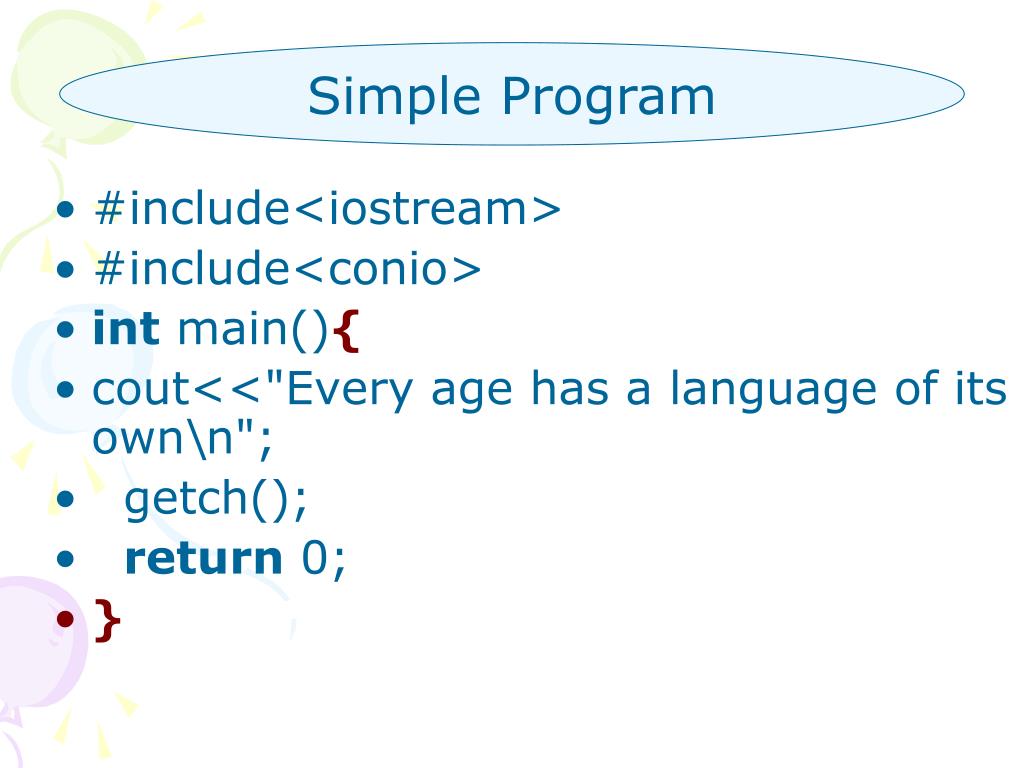 Simple Program

• #include<iostream>
• #include<conio>
• int main(){
• cout<<"Every age has a language of its own\n";
• getch();
• return 0;
• }